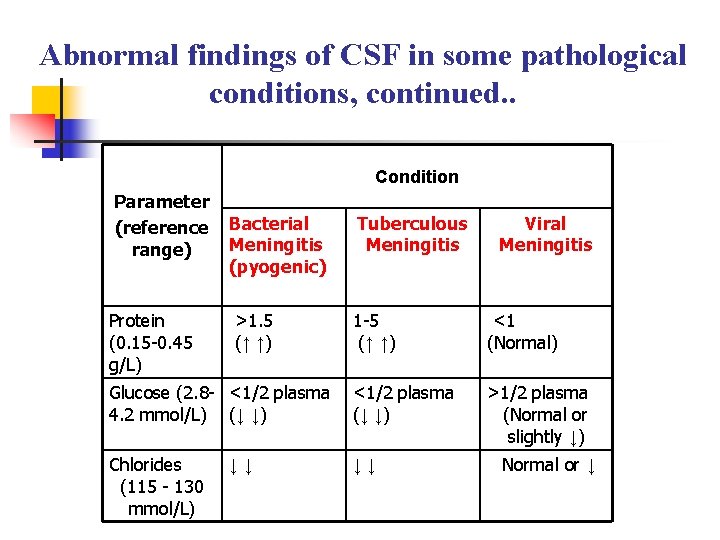 Abnormal findings of CSF in some pathological conditions, continued..

| Parameter (reference range) | Condition | | |
|---|---|---|---|
| | Bacterial Meningitis (pyogenic) | Tuberculous Meningitis | Viral Meningitis |
| Protein (0.15-0.45 g/L) | >1.5 (↑ ↑) | 1-5 (↑ ↑) | <1 (Normal) |
| Glucose (2.8-4.2 mmol/L) | <1/2 plasma (↓ ↓) | <1/2 plasma (↓ ↓) | >1/2 plasma (Normal or slightly ↓) |
| Chlorides (115 - 130 mmol/L) | ↓ ↓ | ↓ ↓ | Normal or ↓ |